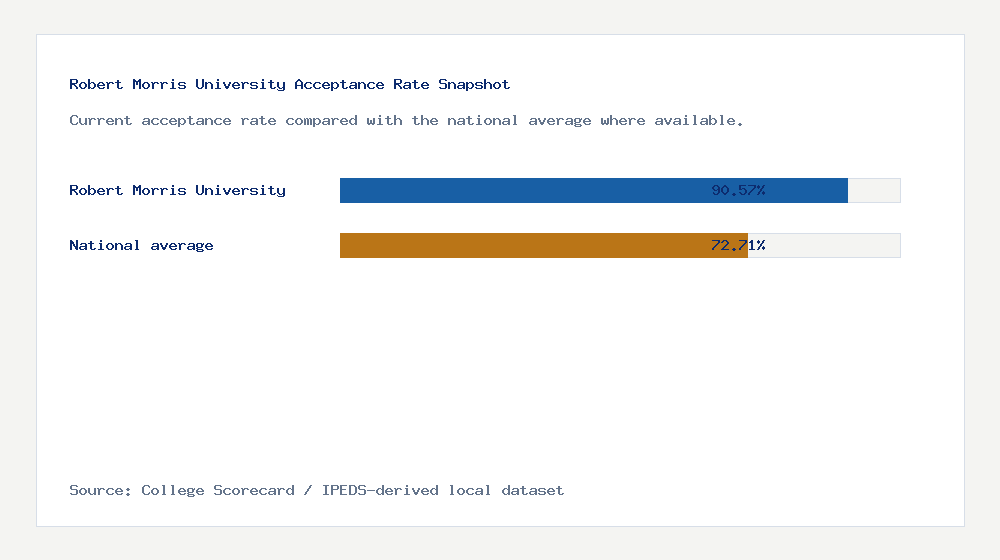 Robert Morris University Acceptance Rate Snapshot

Current acceptance rate compared with the national average where available.

Robert Morris University 90.57%

National average 72.71%

Source: College Scorecard / IPEDS-derived local dataset